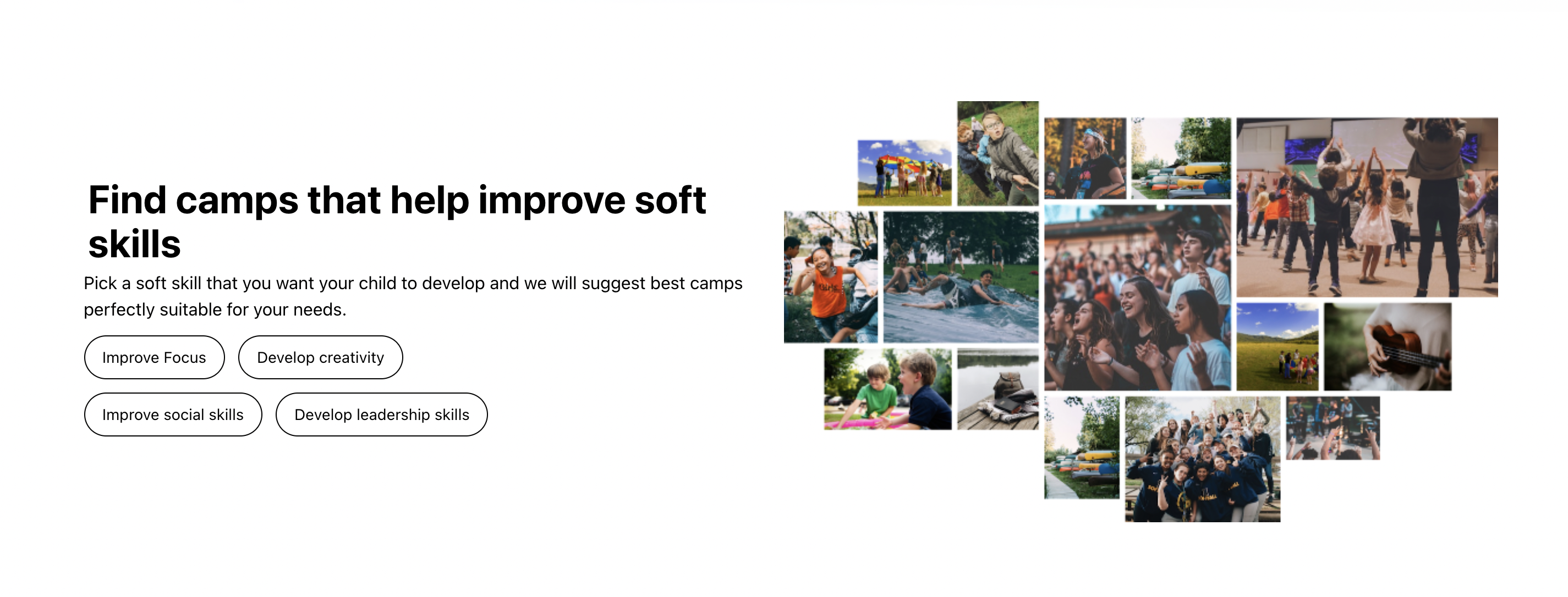 Find camps that help improve soft skills

Pick a soft skill that you want your child to develop and we will suggest best camps perfectly suitable for your needs.

Improve Focus

Develop creativity

Improve social skills

Develop leadership skills